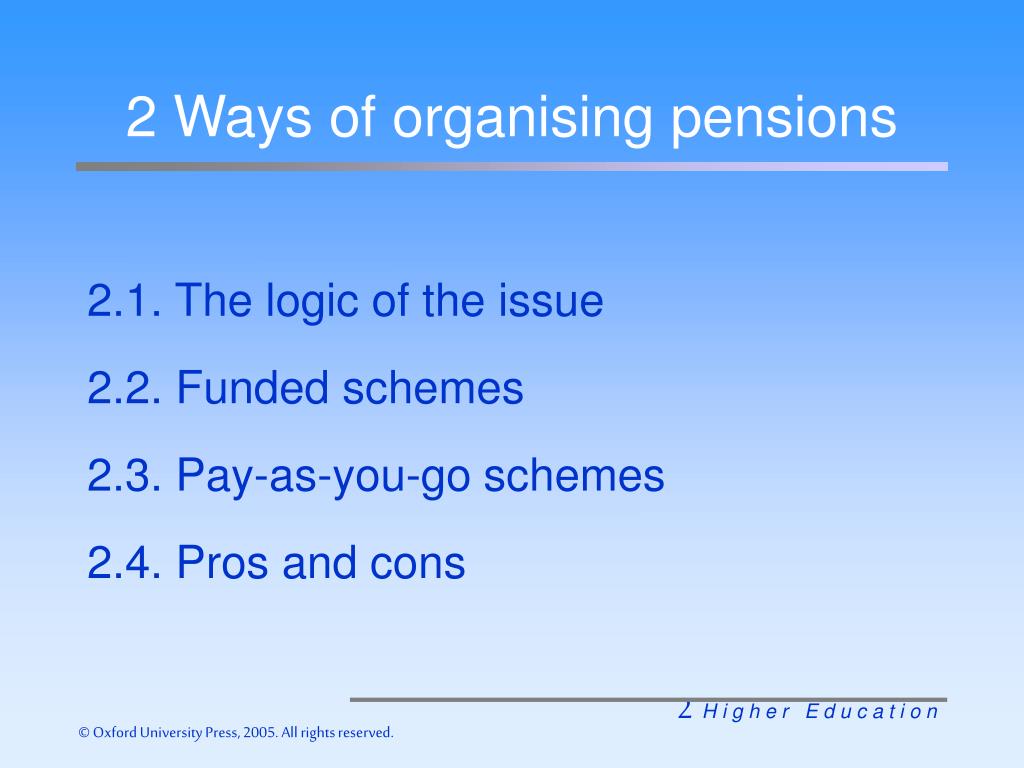 2 Ways of organising pensions

2.1. The logic of the issue

2.2. Funded schemes

2.3. Pay-as-you-go schemes

2.4. Pros and cons

2 Higher Education

© Oxford University Press, 2005. All rights reserved.